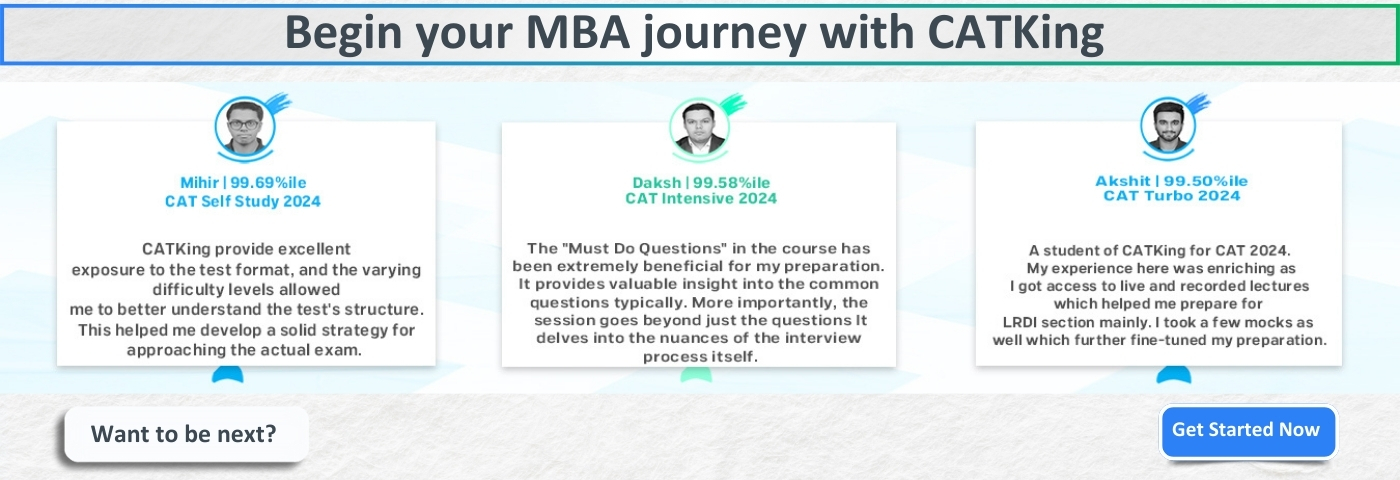 Begin your MBA journey with CATKing

Mihir | 99.69%ile
CAT Self Study 2024

CATKing provide excellent exposure to the test format, and the varying difficulty levels allowed me to better understand the test's structure. This helped me develop a solid strategy for approaching the actual exam.

Daksh | 99.58%ile
CAT Intensive 2024

The "Must Do Questions" in the course has been extremely beneficial for my preparation. It provides valuable insight into the common questions typically. More importantly, the session goes beyond just the questions It delves into the nuances of the interview process itself.

Akshit | 99.50%ile
CAT Turbo 2024

A student of CATKing for CAT 2024. My experience here was enriching as I got access to live and recorded lectures which helped me prepare for LRDI section mainly. I took a few mocks as well which further fine-tuned my preparation.

Want to be next?

Get Started Now